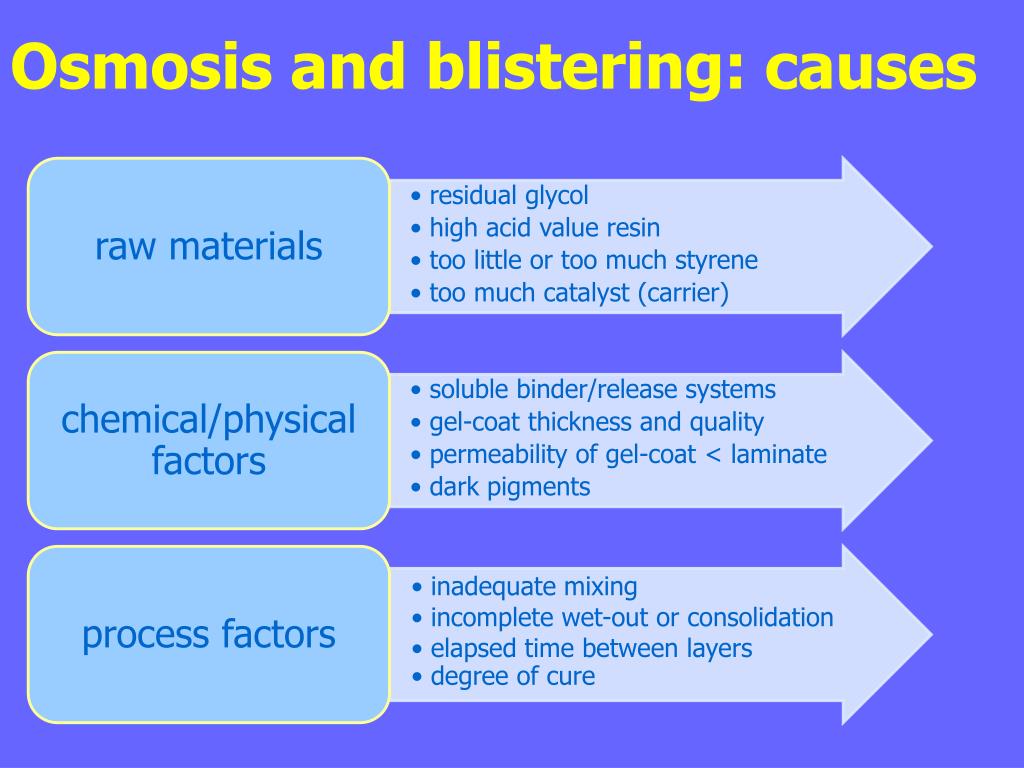 Osmosis and blistering: causes

raw materials

• residual glycol
• high acid value resin
• too little or too much styrene
• too much catalyst (carrier)

chemical/physical factors

• soluble binder/release systems
• gel-coat thickness and quality
• permeability of gel-coat < laminate
• dark pigments

process factors

• inadequate mixing
• incomplete wet-out or consolidation
• elapsed time between layers
• degree of cure